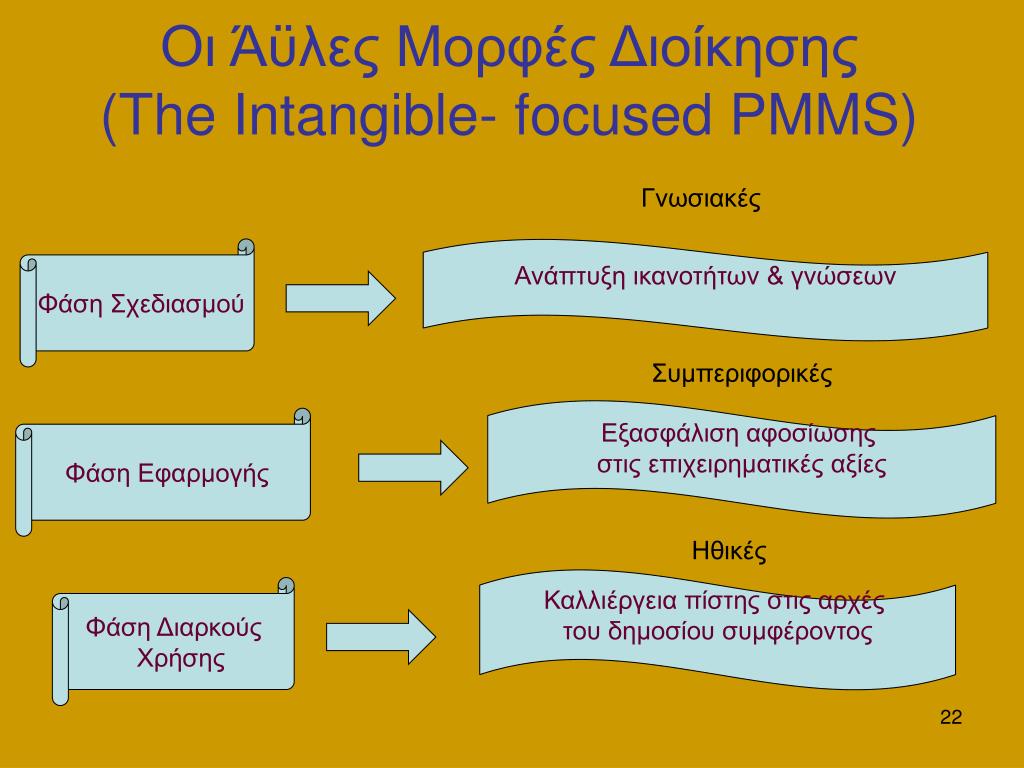 Οι Άϋλες Μορφές Διοίκησης
(The Intangible- focused PMMS)

Γνωσιακές

Φάση Σχεδιασμού

Ανάπτυξη ικανοτήτων & γνώσεων

Συμπεριφορικές

Φάση Εφαρμογής

Εξασφάλιση αφοσίωσης
στις επιχειρηματικές αξίες

Ηθικές

Φάση Διαρκούς Χρήσης

Καλλιέργεια πίστης στις αρχές
του δημοσίου συμφέροντος

22